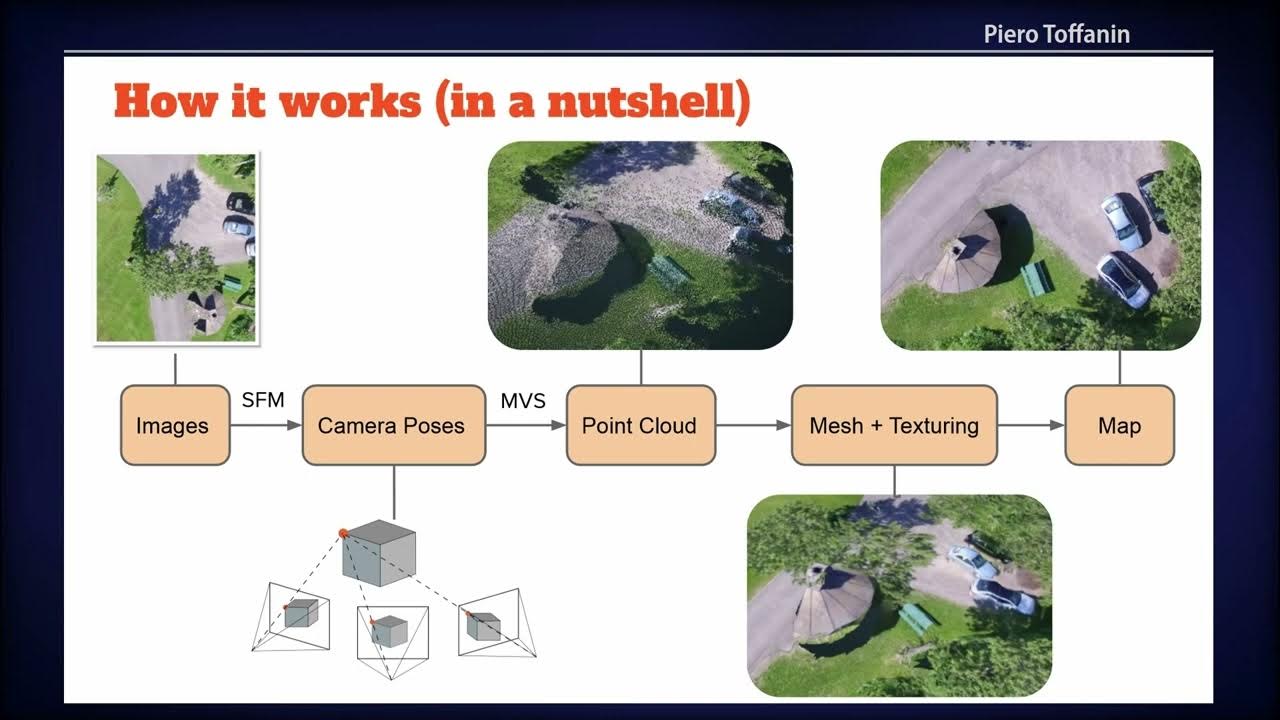 Piero Toffanin

How it works (in a nutshell)

Images
SFM
Camera Poses
MVS
Point Cloud
Mesh + Texturing
Map